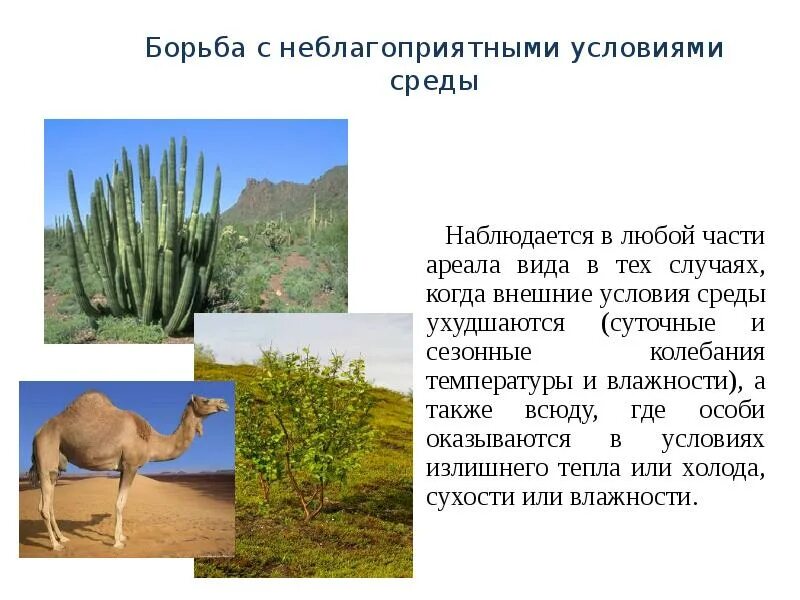 Борьба с неблагоприятными условиями среды

Наблюдается в любой части ареала вида в тех случаях, когда внешние условия среды ухудшаются (суточные и сезонные колебания температуры и влажности), а также всюду, где особи оказываются в условиях излишнего тепла или холода, сухости или влажности.